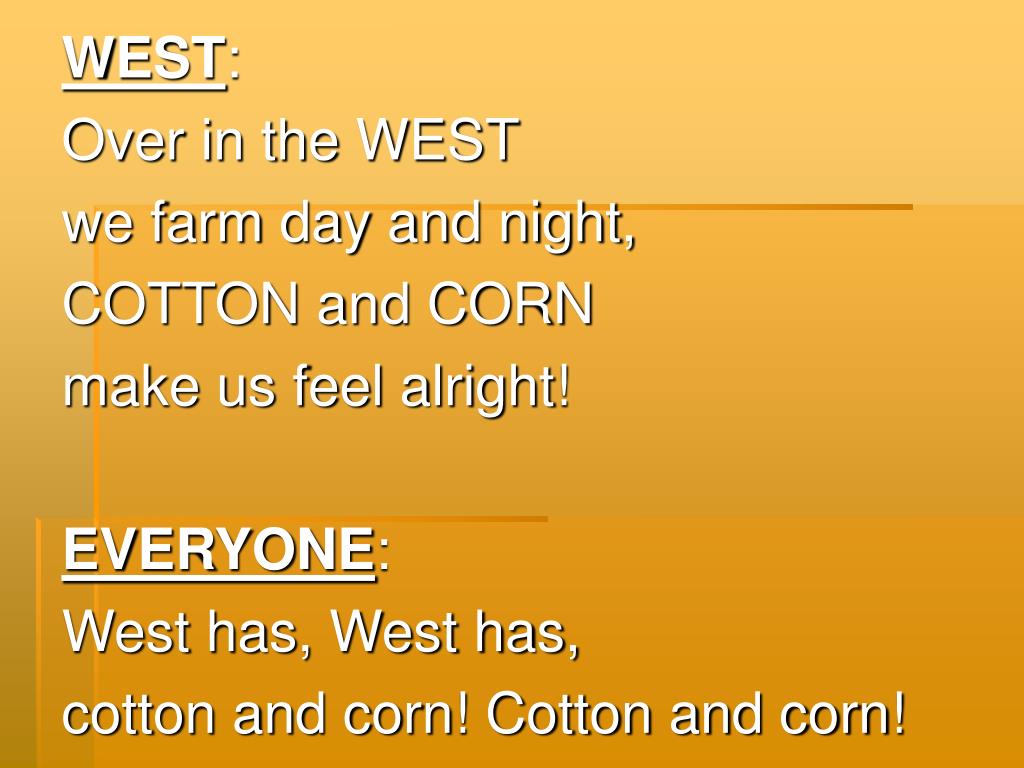 WEST:
Over in the WEST
we farm day and night,
COTTON and CORN
make us feel alright!

EVERYONE:
West has, West has,
cotton and corn! Cotton and corn!